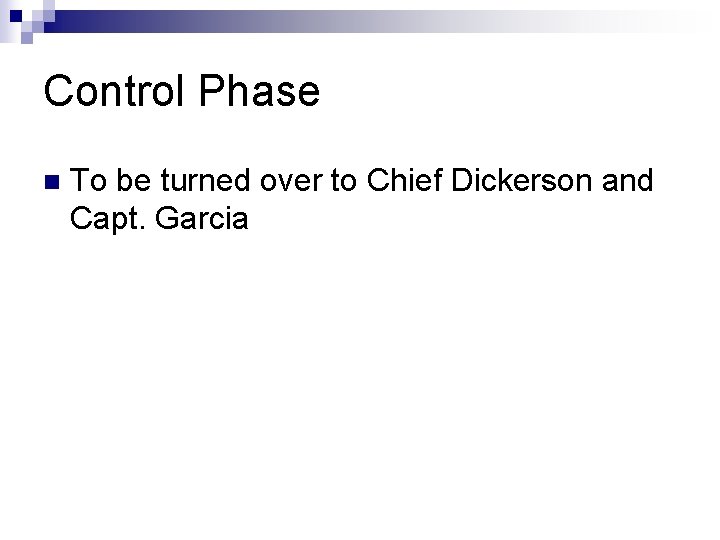 Control Phase

To be turned over to Chief Dickerson and Capt. Garcia